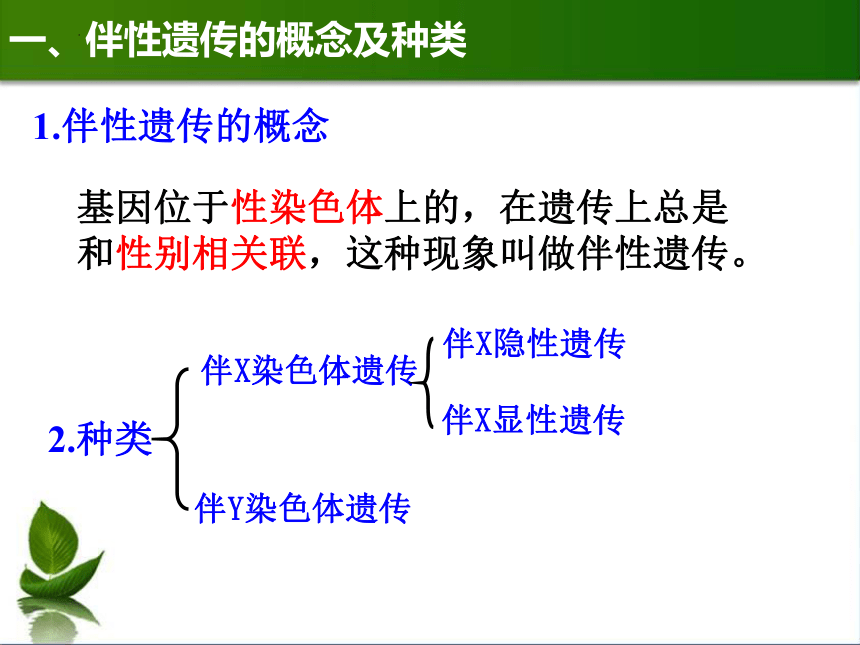 一、伴性遗传的概念及种类

1.伴性遗传的概念

基因位于性染色体上的，在遗传上总是和性别相关联，这种现象叫做伴性遗传。

2.种类

伴X染色体遗传

伴X隐性遗传

伴X显性遗传

伴Y染色体遗传